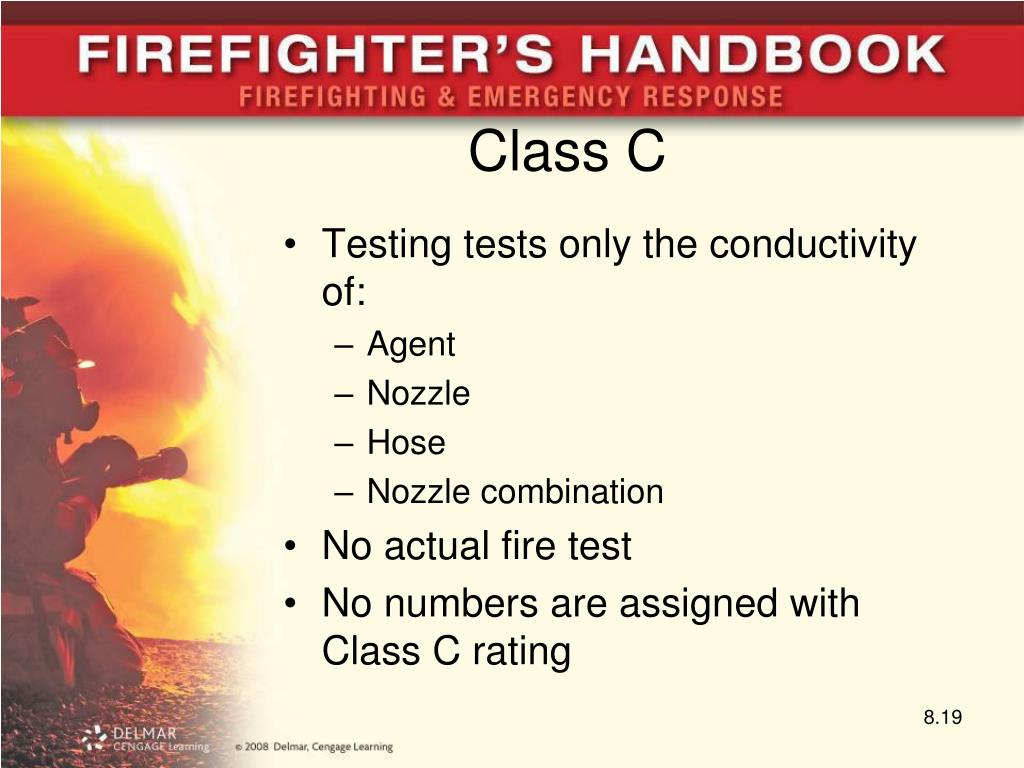 FIREFIGHTER'S HANDBOOK
FIREFIGHTING & EMERGENCY RESPONSE

Class C

• Testing tests only the conductivity of:
– Agent
– Nozzle
– Hose
– Nozzle combination
• No actual fire test
• No numbers are assigned with Class C rating

8.19

DELMAR CENGAGE Learning © 2008 Delmar, Cengage Learning